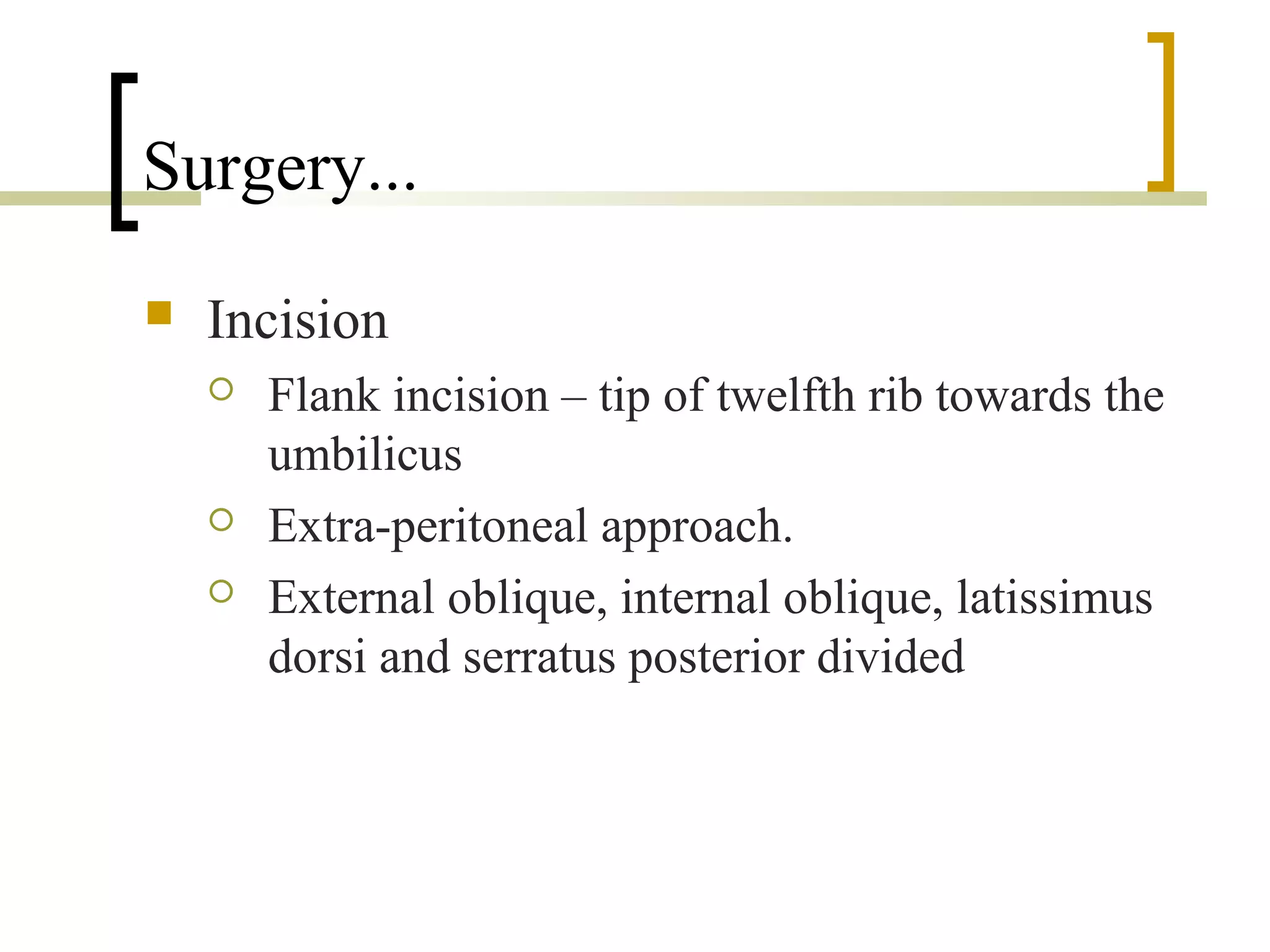 Surgery…

Incision

Flank incision – tip of twelfth rib towards the umbilicus

Extra-peritoneal approach.

External oblique, internal oblique, latissimus dorsi and serratus posterior divided